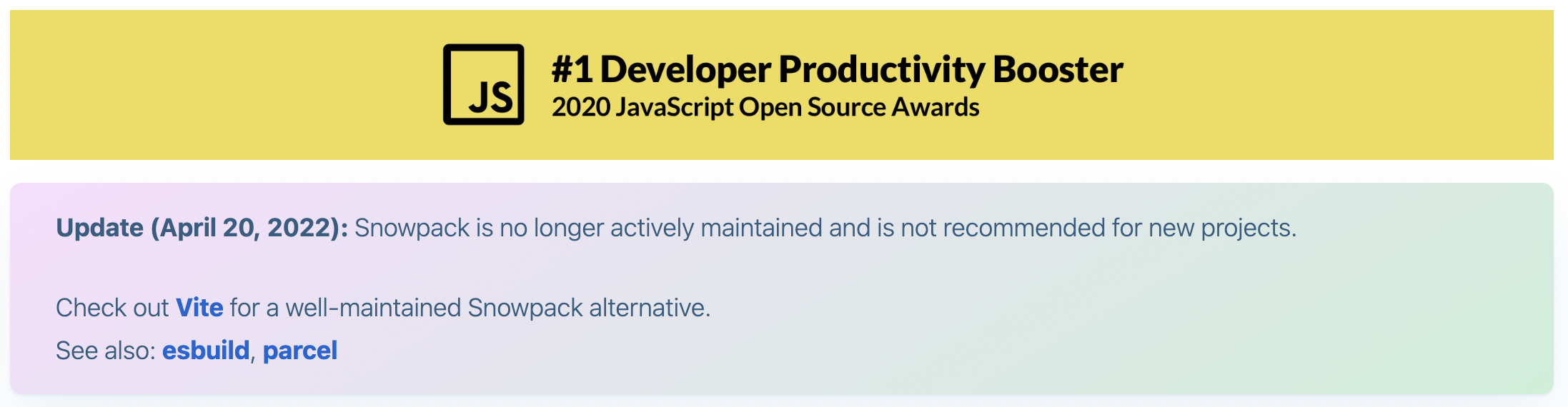 JS

#1 Developer Productivity Booster
2020 JavaScript Open Source Awards

Update (April 20, 2022): Snowpack is no longer actively maintained and is not recommended for new projects.

Check out Vite for a well-maintained Snowpack alternative.
See also: esbuild, parcel